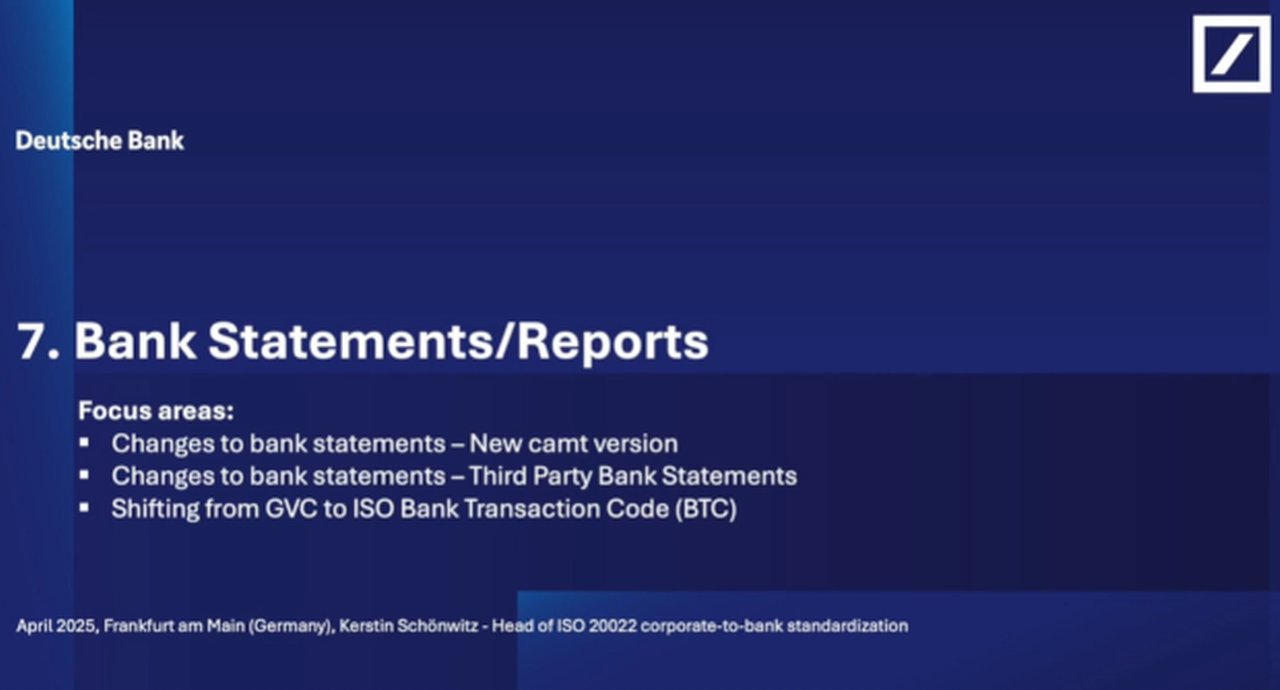 Deutsche Bank

7. Bank Statements/Reports

Focus areas:
▪ Changes to bank statements – New camt version
▪ Changes to bank statements – Third Party Bank Statements
▪ Shifting from GVC to ISO Bank Transaction Code (BTC)

April 2025, Frankfurt am Main (Germany), Kerstin Schönwitz - Head of ISO 20022 corporate-to-bank standardization